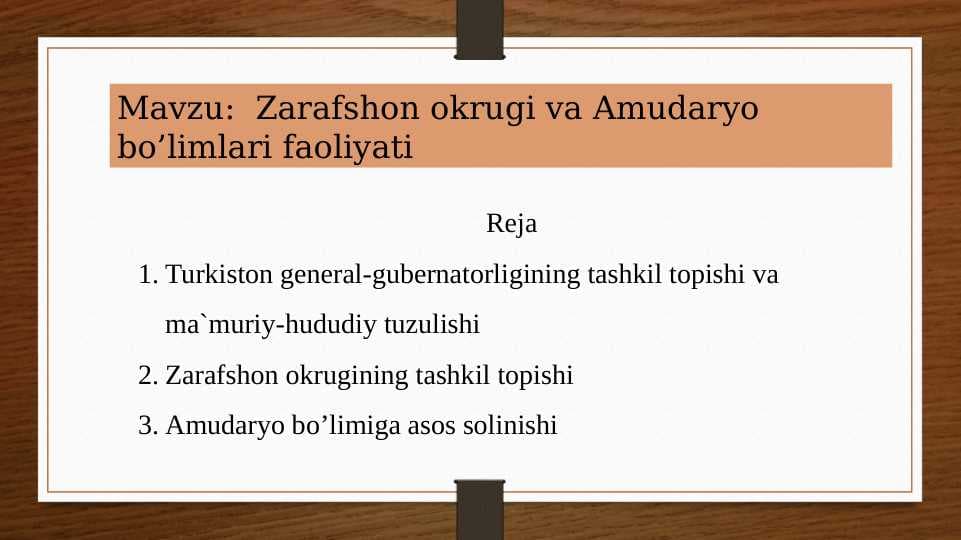 Mavzu: Zarafshon okrugi va Amudaryo bo’limlari faoliyati

Reja

1. Turkiston general-gubernatorligining tashkil topishi va ma`muriy-hududiy tuzulishi
2. Zarafshon okrugining tashkil topishi
3. Amudaryo bo’limiga asos solinishi